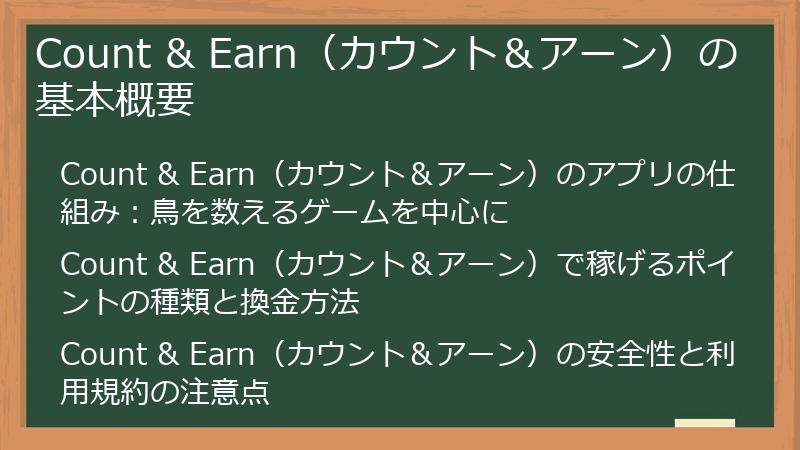 Count & Earn（カウント＆アーン）の基本概要

Count & Earn（カウント＆アーン）のアプリの仕組み：鳥を数えるゲームを中心に

Count & Earn（カウント＆アーン）で稼げるポイントの種類と換金方法

Count & Earn（カウント＆アーン）の安全性と利用規約の注意点